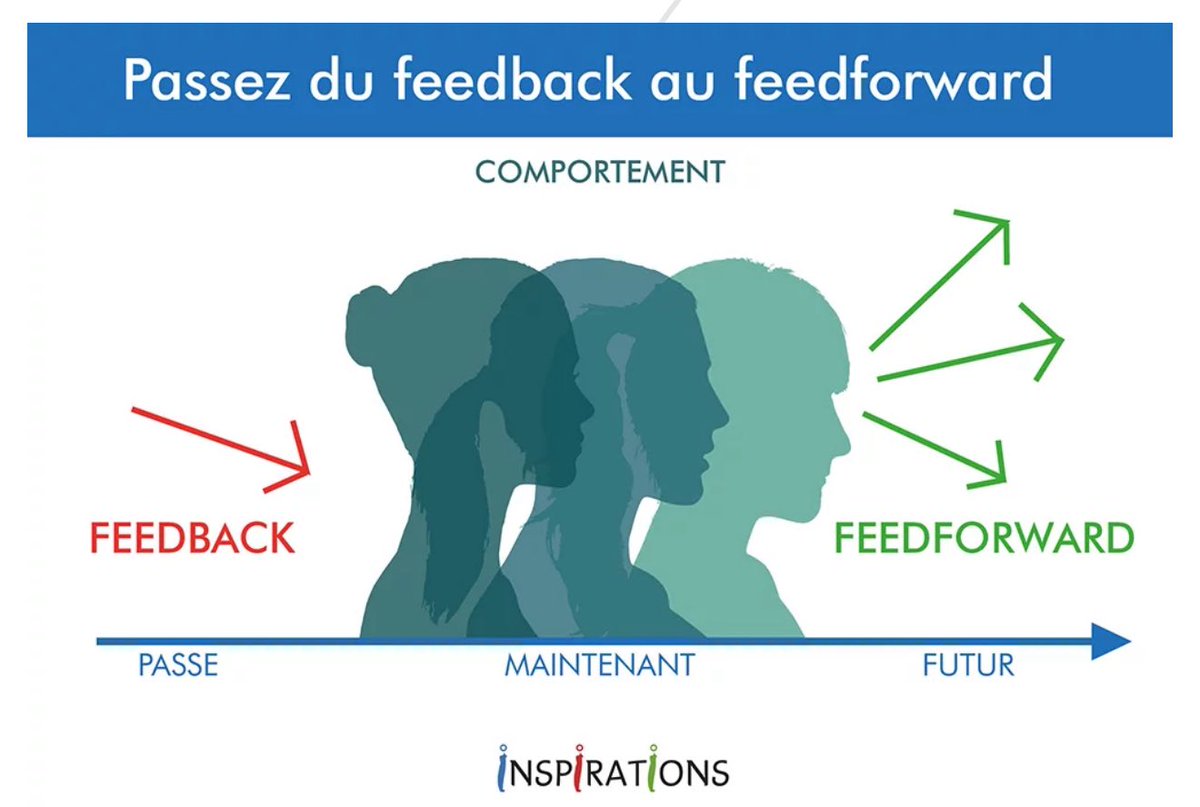 Passez du feedback au feedforward

COMPORTEMENT

FEEDBACK

FEEDFORWARD

PASSE

MAINTENANT

FUTUR

INSPIRATIONS